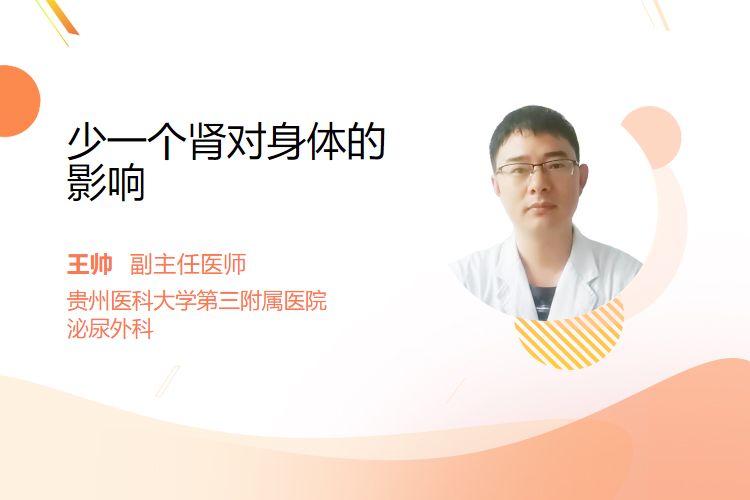 少一个肾对身体的影响

王帅 副主任医师
贵州医科大学第三附属医院
泌尿外科